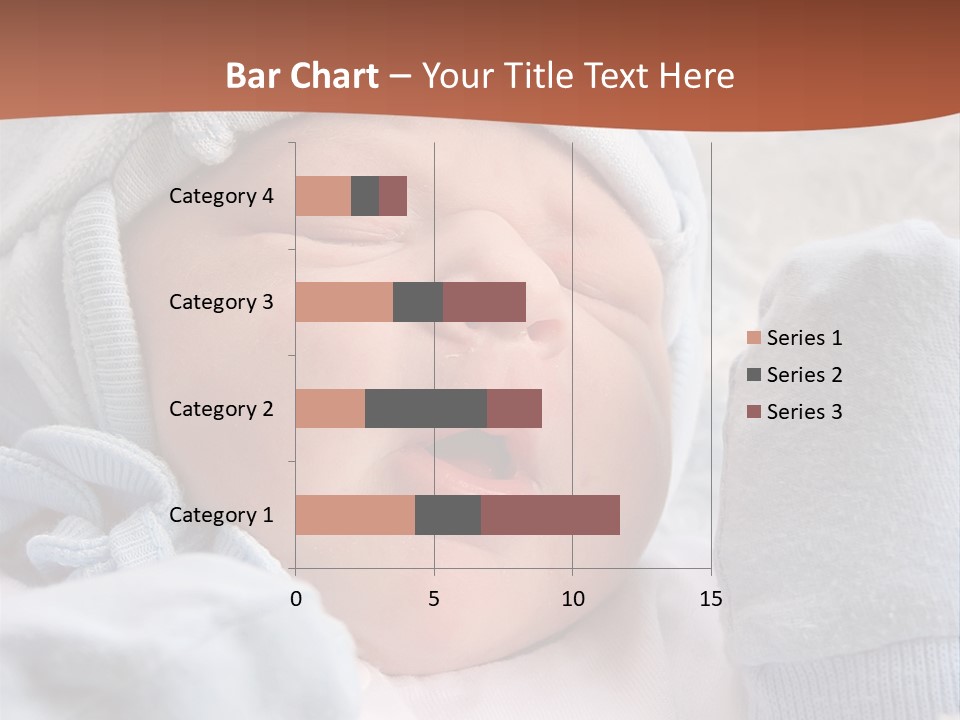 Bar Chart – Your Title Text Here

Category 4
Category 3
Category 2
Category 1

0
5
10
15

Series 1
Series 2
Series 3